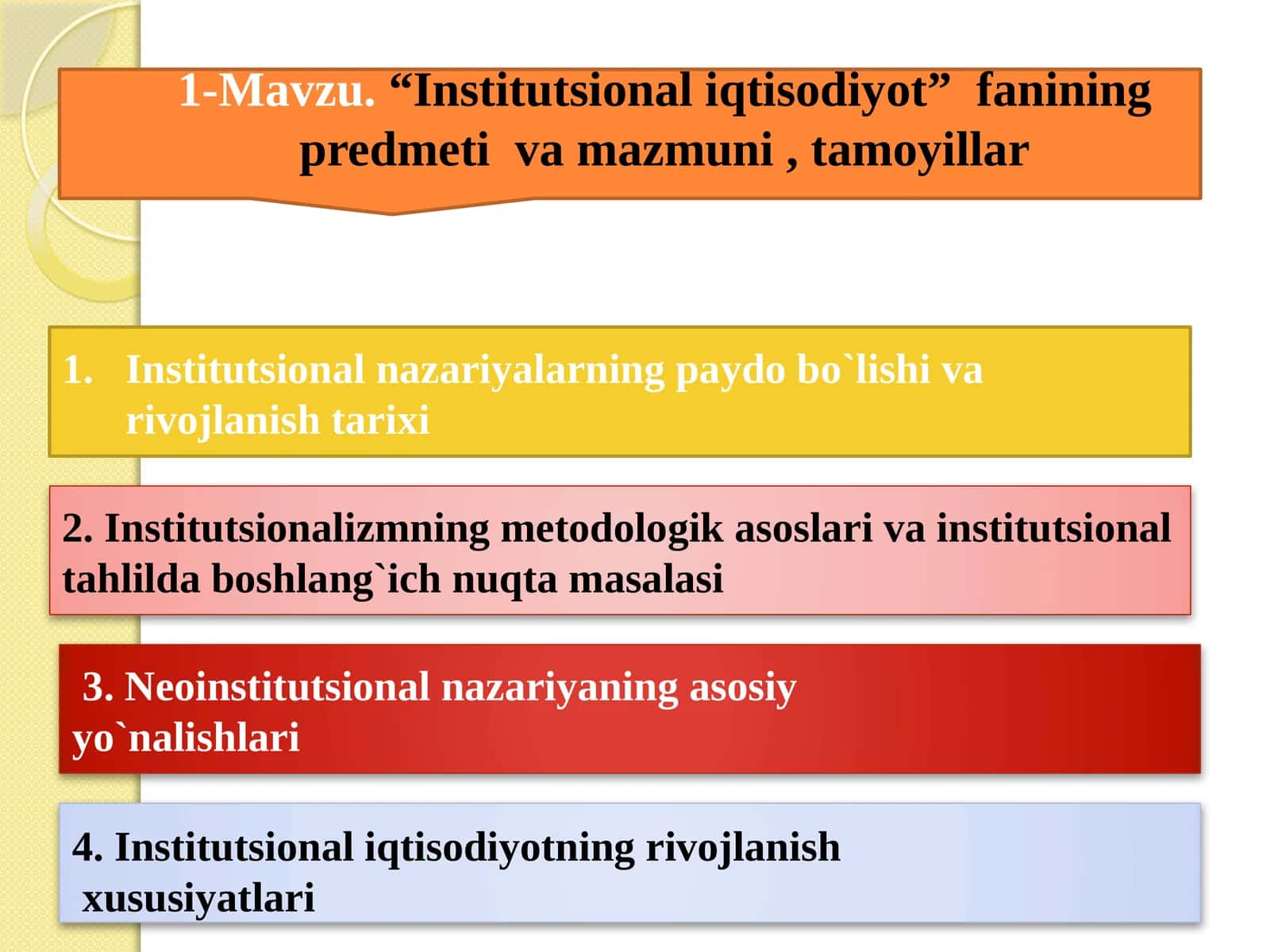 1-Mavzu. “Institutsional iqtisodiyot” fanining predmeti va mazmuni , tamoyillar

1. Institutsional nazariyalarning paydo bo`lishi va rivojlanish tarixi

2. Institutsionalizmning metodologik asoslari va institutsional tahlilda boshlang`ich nuqta masalasi

3. Neoinstitutsional nazariyaning asosiy yo`nalishlari

4. Institutsional iqtisodiyotning rivojlanish xususiyatlari